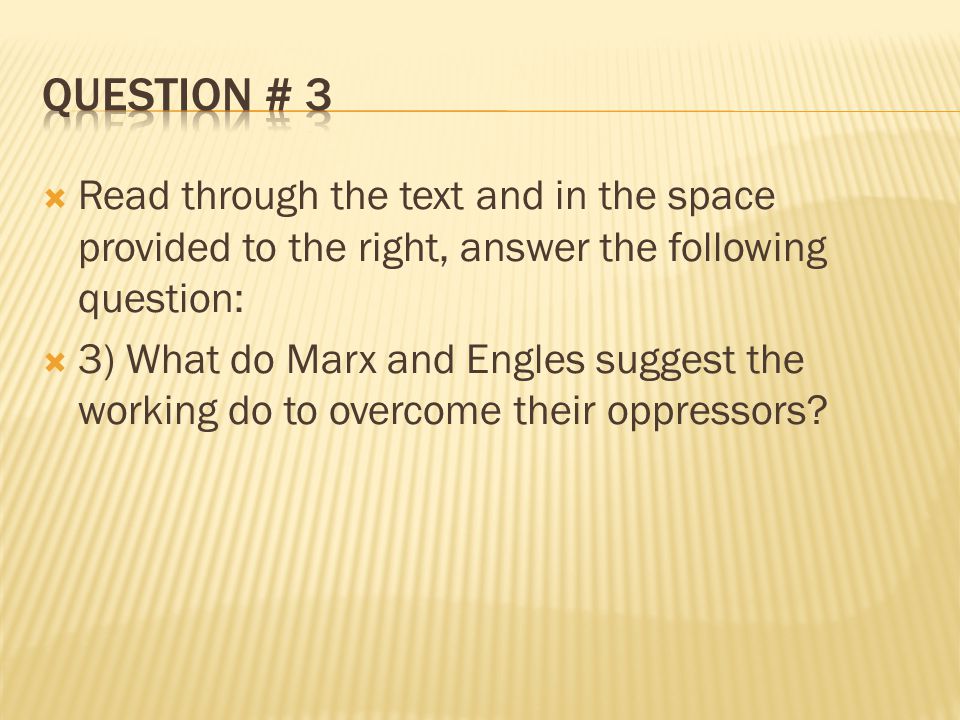 QUESTION # 3

Read through the text and in the space provided to the right, answer the following question:

3) What do Marx and Engles suggest the working do to overcome their oppressors?